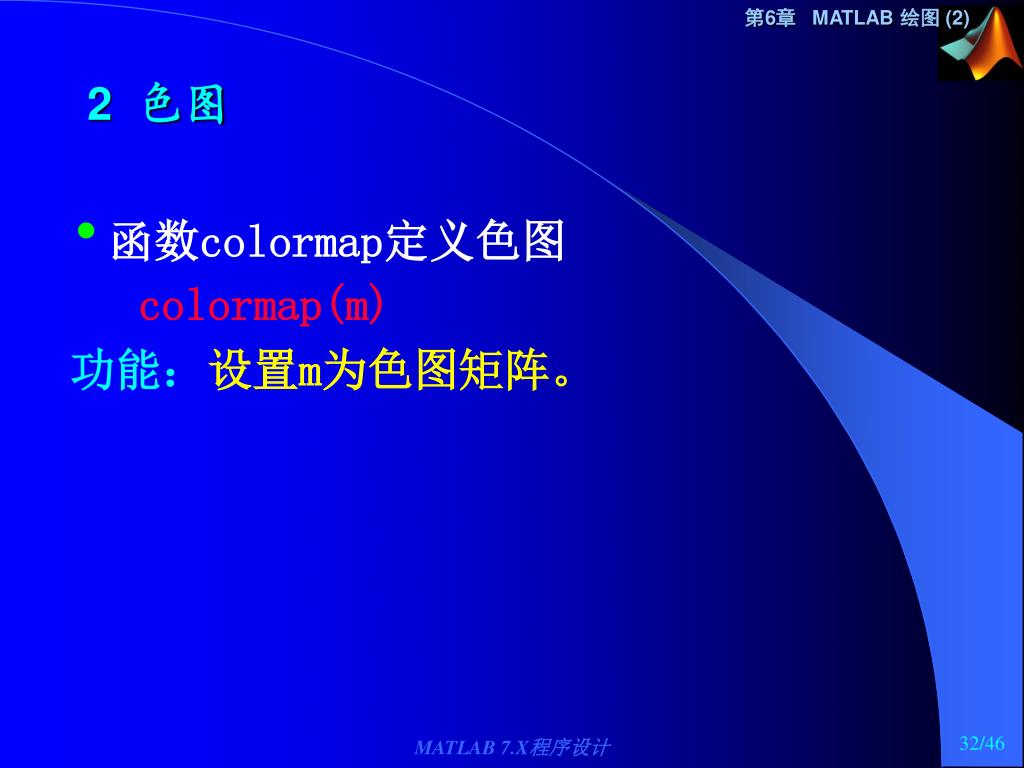 第6章 MATLAB 绘图 (2)

2 色图

• 函数colormap定义色图

colormap(m)

功能：设置m为色图矩阵。

MATLAB 7.X程序设计

32/46